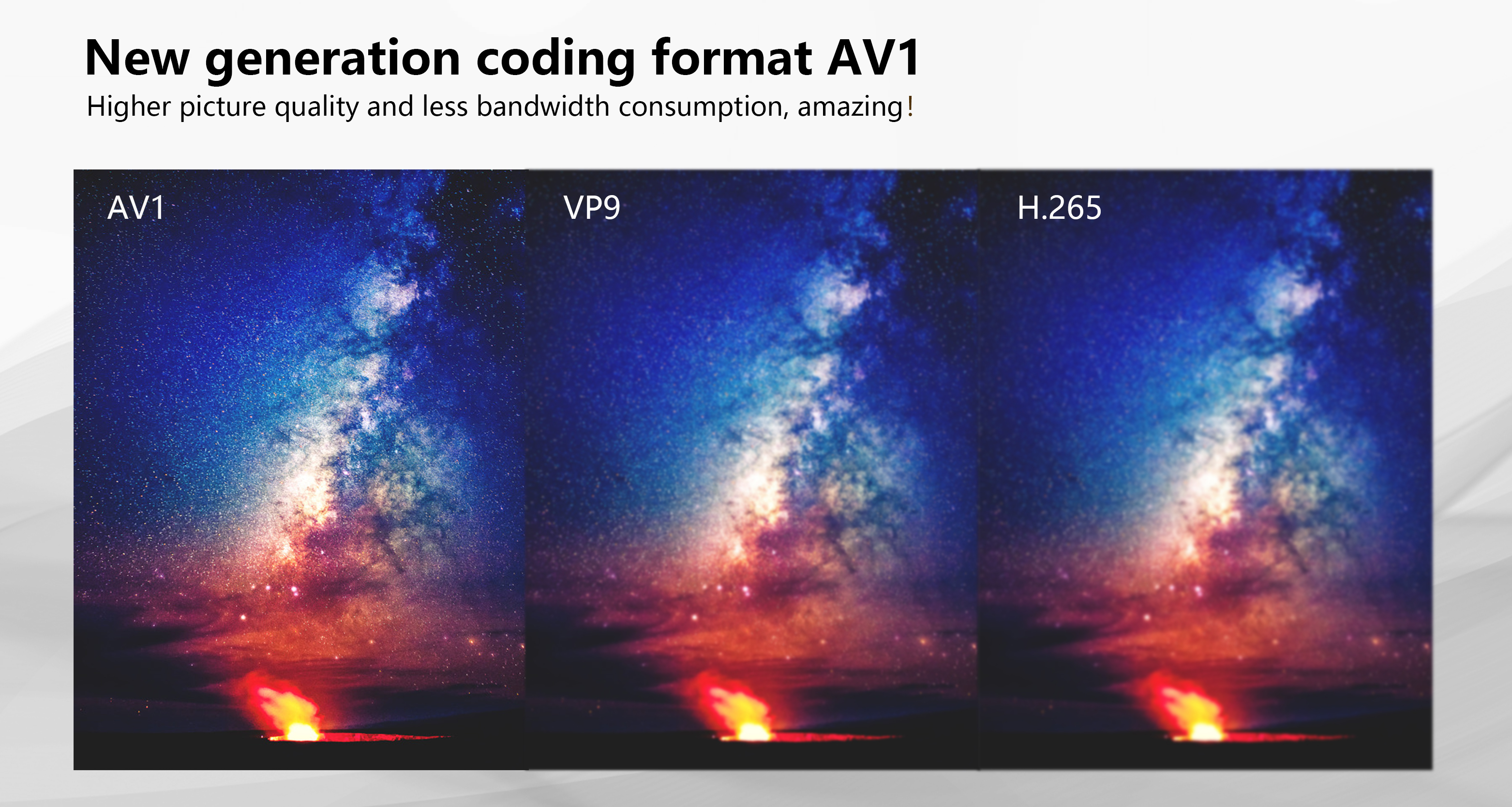 New generation coding format AV1

Higher picture quality and less bandwidth consumption, amazing!

AV1

VP9

H.265